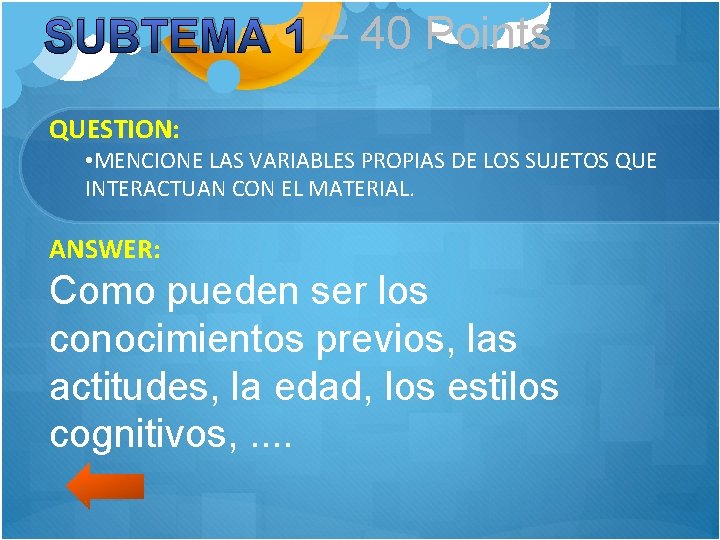 SUBTEMA 1 – 40 Points

QUESTION:

•MENCIONE LAS VARIABLES PROPIAS DE LOS SUJETOS QUE INTERACTUAN CON EL MATERIAL.

ANSWER:

Como pueden ser los conocimientos previos, las actitudes, la edad, los estilos cognitivos, ....